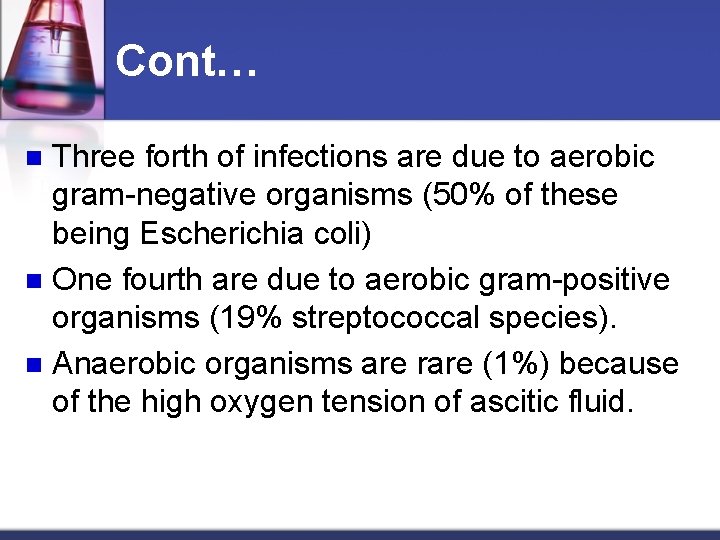 Cont…

- Three forth of infections are due to aerobic gram-negative organisms (50% of these being Escherichia coli)
- One fourth are due to aerobic gram-positive organisms (19% streptococcal species).
- Anaerobic organisms are rare (1%) because of the high oxygen tension of ascitic fluid.